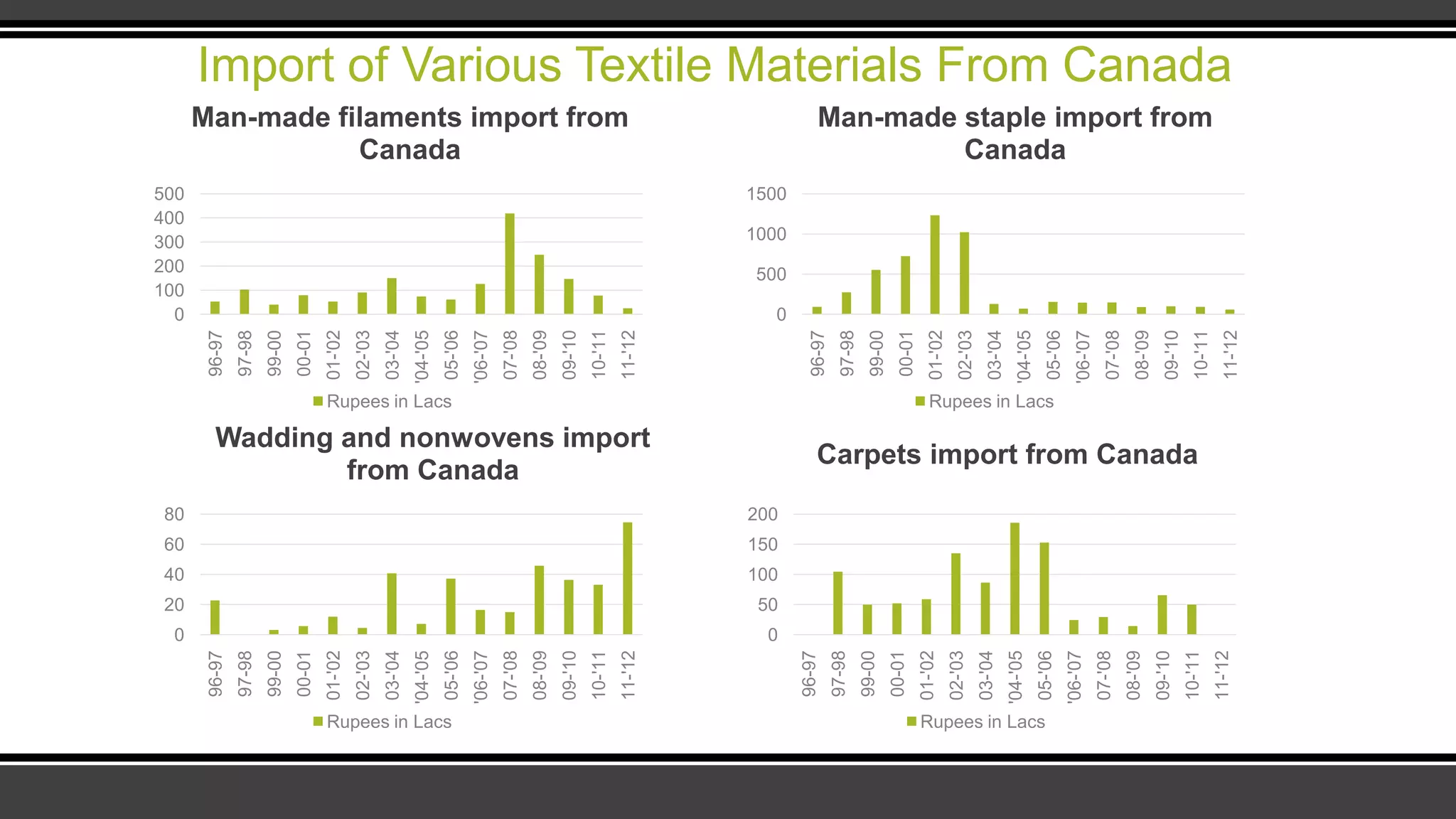 Import of Various Textile Materials From Canada

Man-made filaments import from Canada

500
400
300
200
100
0

96-97 97-98 99-00 00-01 01-'02 02-'03 03-'04 '04-'05 05-'06 '06-'07 07-'08 08-'09 09-'10 10-'11 11-'12

Rupees in Lacs

Man-made staple import from Canada

1500
1000
500
0

96-97 97-98 99-00 00-01 01-'02 02-'03 03-'04 '04-'05 05-'06 '06-'07 07-'08 08-'09 09-'10 10-'11 11-'12

Rupees in Lacs

Wadding and nonwovens import from Canada

80
60
40
20
0

96-97 97-98 99-00 00-01 01-'02 02-'03 03-'04 '04-'05 05-'06 '06-'07 07-'08 08-'09 09-'10 10-'11 11-'12

Rupees in Lacs

Carpets import from Canada

200
150
100
50
0

96-97 97-98 99-00 00-01 01-'02 02-'03 03-'04 '04-'05 05-'06 '06-'07 07-'08 08-'09 09-'10 10-'11 11-'12

Rupees in Lacs